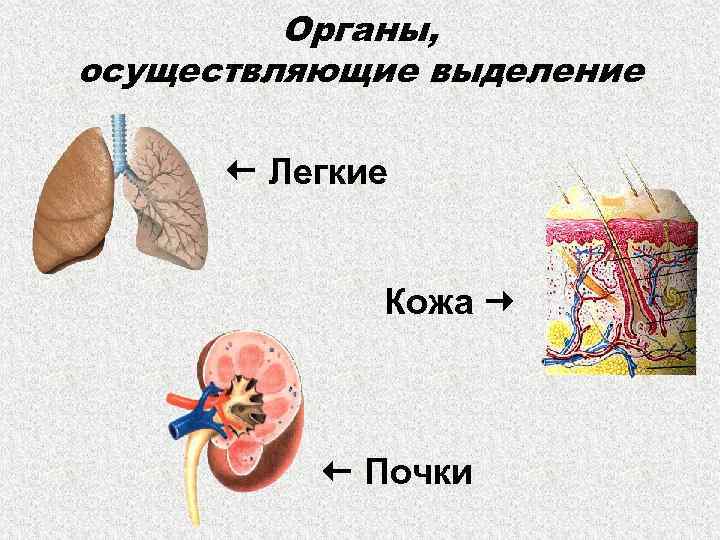 Органы, осуществляющие выделение

← Легкие

Кожа →

← Почки